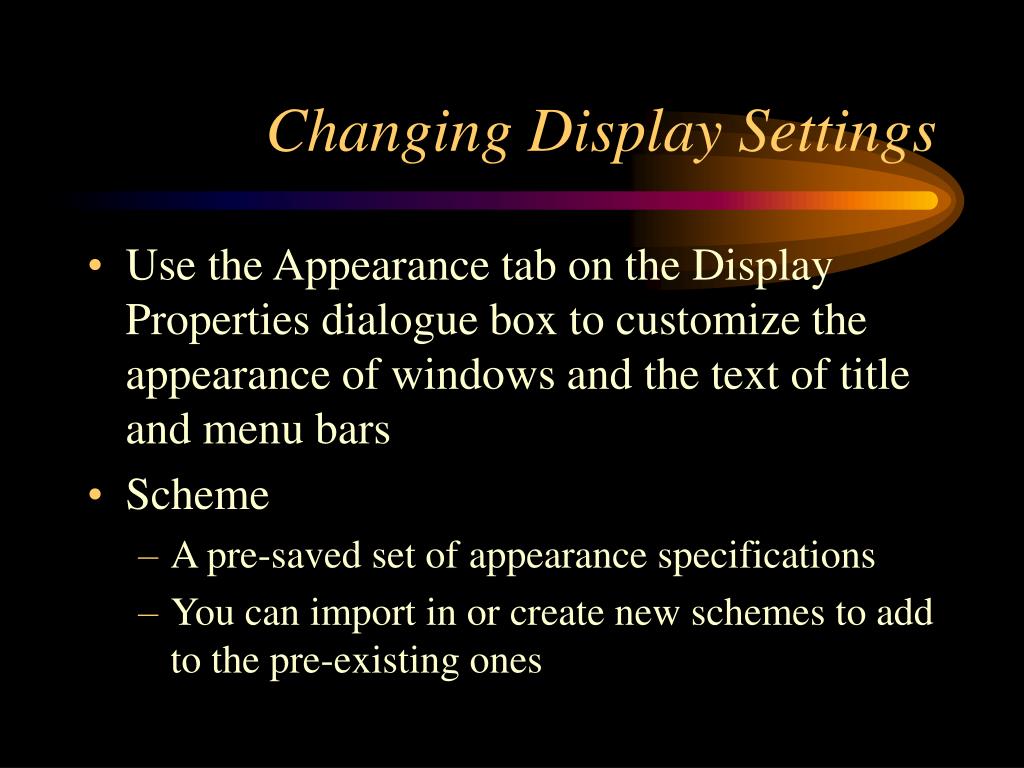 Changing Display Settings

• Use the Appearance tab on the Display Properties dialogue box to customize the appearance of windows and the text of title and menu bars

• Scheme
– A pre-saved set of appearance specifications
– You can import in or create new schemes to add to the pre-existing ones